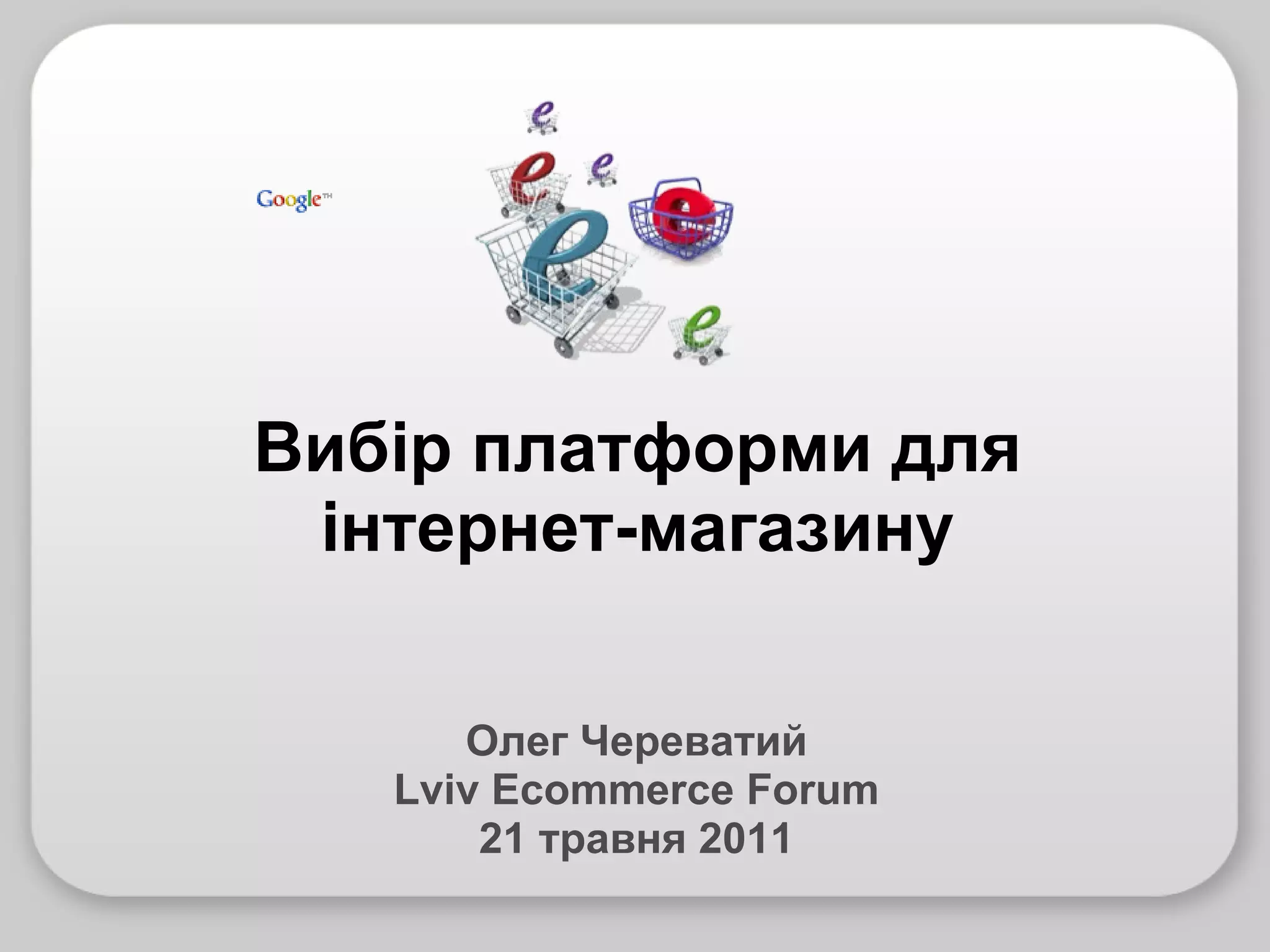 Google™

Вибір платформи для інтернет-магазину

Олег Череватий
Lviv Ecommerce Forum
21 травня 2011